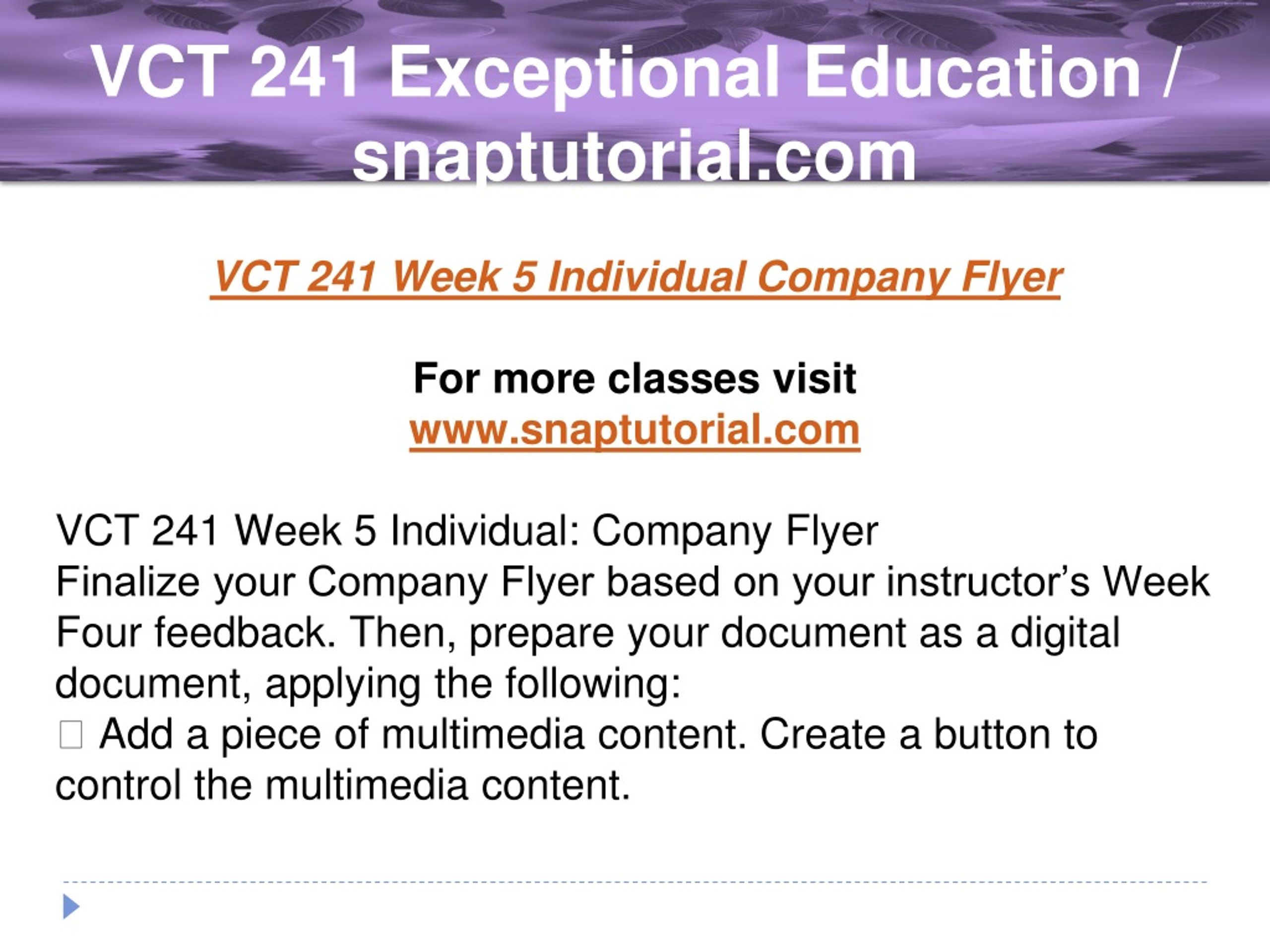 VCT 241 Exceptional Education / snaptutorial.com

VCT 241 Week 5 Individual Company Flyer

For more classes visit
www.snaptutorial.com

VCT 241 Week 5 Individual: Company Flyer
Finalize your Company Flyer based on your instructor’s Week Four feedback. Then, prepare your document as a digital document, applying the following:
 Add a piece of multimedia content. Create a button to control the multimedia content.